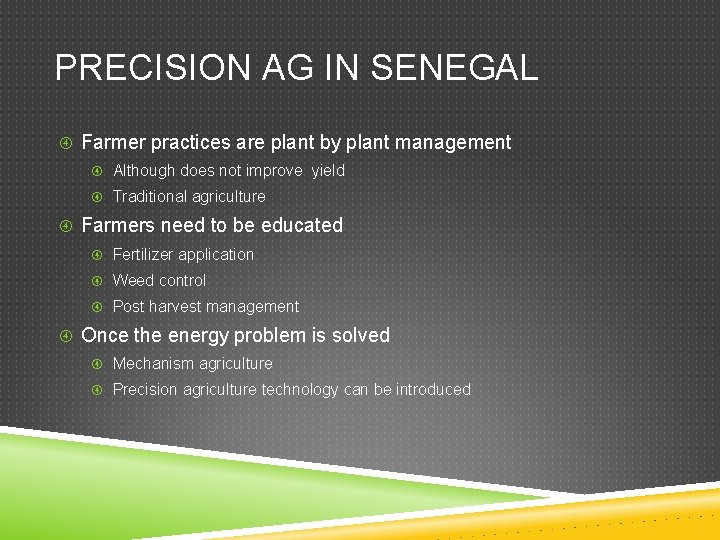 PRECISION AG IN SENEGAL

Farmer practices are plant by plant management

Although does not improve yield

Traditional agriculture

Farmers need to be educated

Fertilizer application

Weed control

Post harvest management

Once the energy problem is solved

Mechanism agriculture

Precision agriculture technology can be introduced